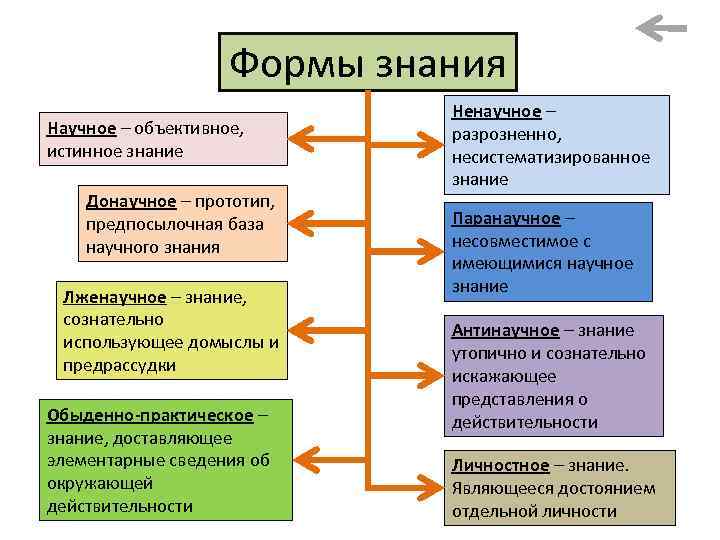 Формы знания

Научное – объективное, истинное знание

Донаучное – прототип, предпосылочная база научного знания

Лженаучное – знание, сознательно использующее домыслы и предрассудки

Обыденно-практическое – знание, доставляющее элементарные сведения об окружающей действительности

Ненаучное – разрозненно, несистематизированное знание

Паранаучное – несовместимое с имеющимися научное знание

Антинаучное – знание утопично и сознательно искажающее представления о действительности

Личностное – знание. Являющееся достоянием отдельной личности